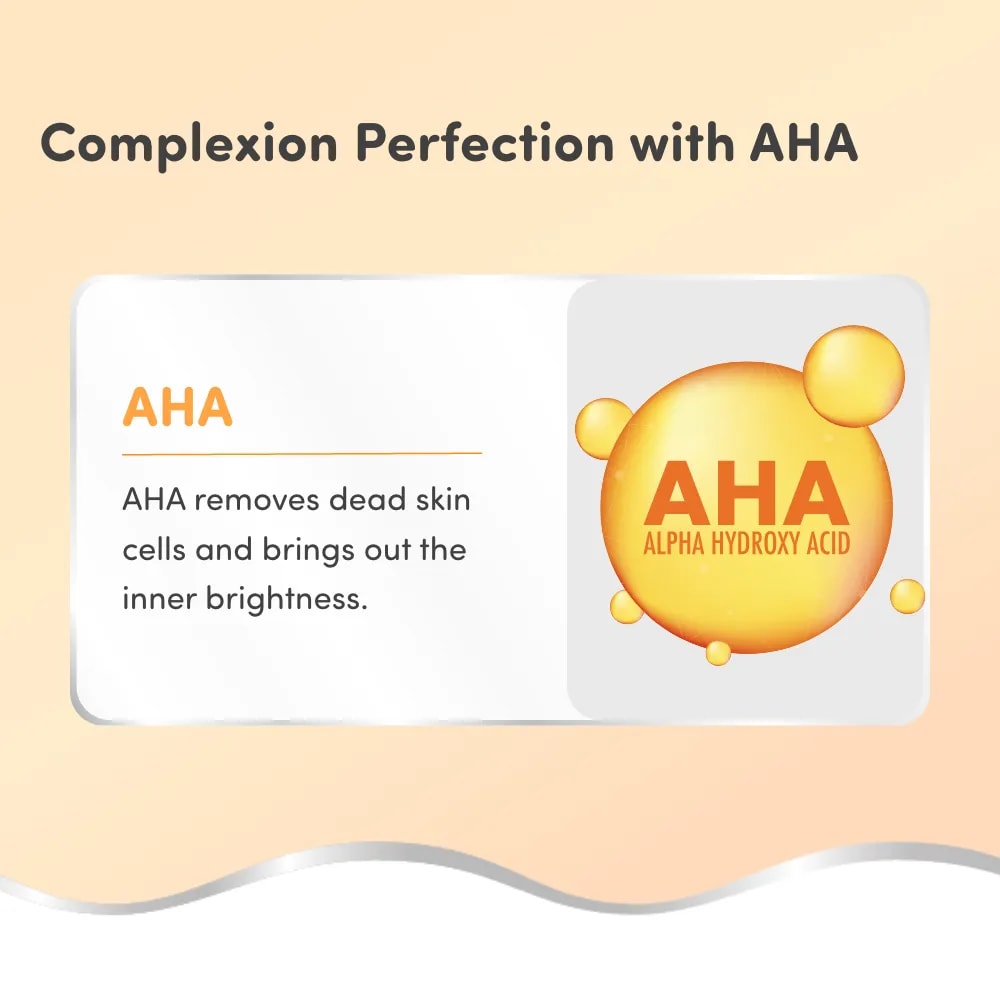 Complexion Perfection with AHA

AHA

AHA removes dead skin cells and brings out the inner brightness.

AHA
ALPHA HYDROXY ACID